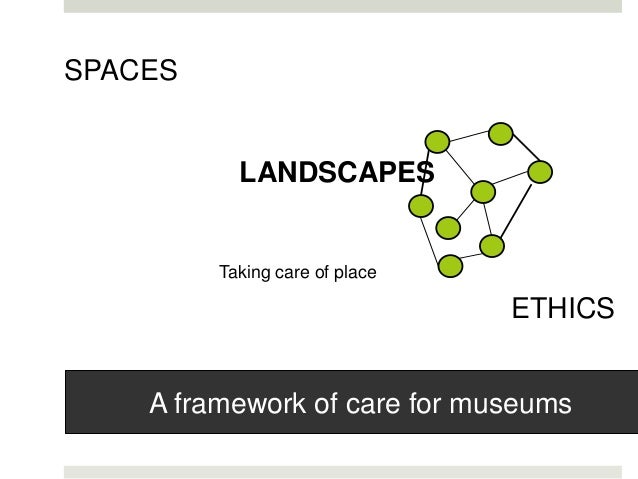 SPACES

LANDSCAPES

Taking care of place

ETHICS

A framework of care for museums